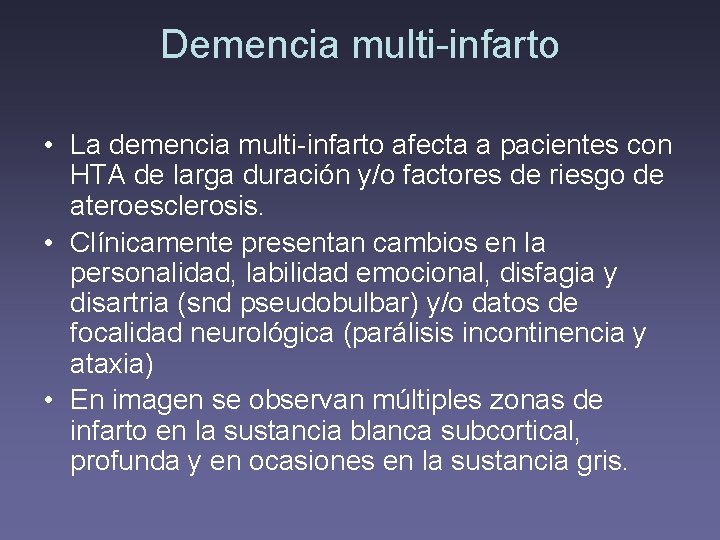 Demencia multi-infarto

• La demencia multi-infarto afecta a pacientes con HTA de larga duración y/o factores de riesgo de ateroesclerosis.
• Clínicamente presentan cambios en la personalidad, labilidad emocional, disfagia y disartria (snd pseudobulbar) y/o datos de focalidad neurológica (parálisis incontinencia y ataxia)
• En imagen se observan múltiples zonas de infarto en la sustancia blanca subcortical, profunda y en ocasiones en la sustancia gris.